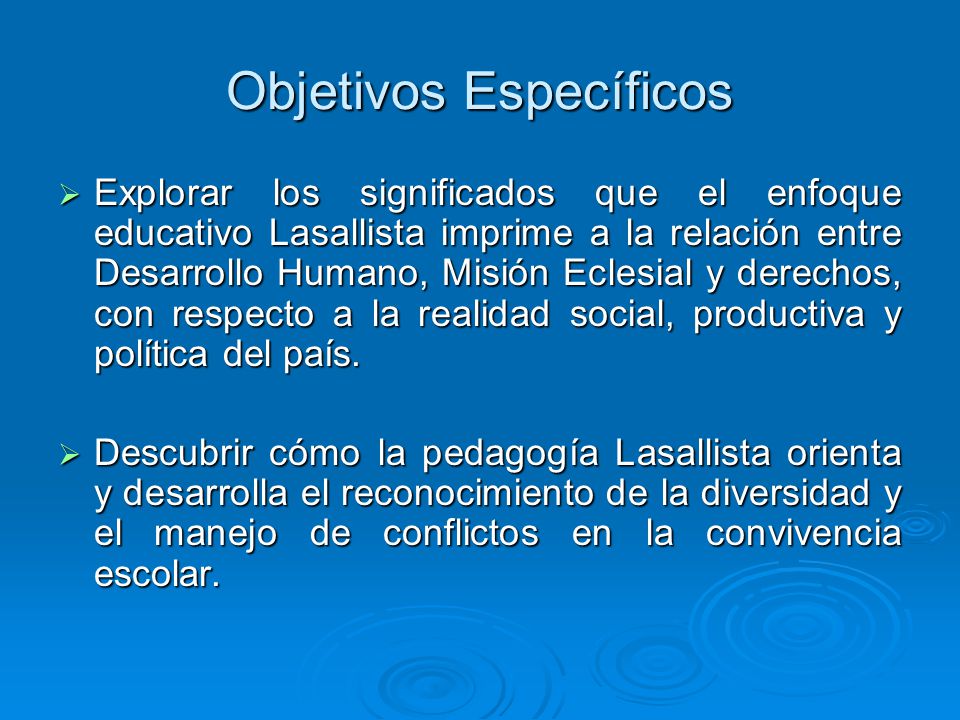 Objetivos Específicos

➢ Explorar los significados que el enfoque educativo Lasallista imprime a la relación entre Desarrollo Humano, Misión Eclesial y derechos, con respecto a la realidad social, productiva y política del país.

➢ Descubrir cómo la pedagogía Lasallista orienta y desarrolla el reconocimiento de la diversidad y el manejo de conflictos en la convivencia escolar.